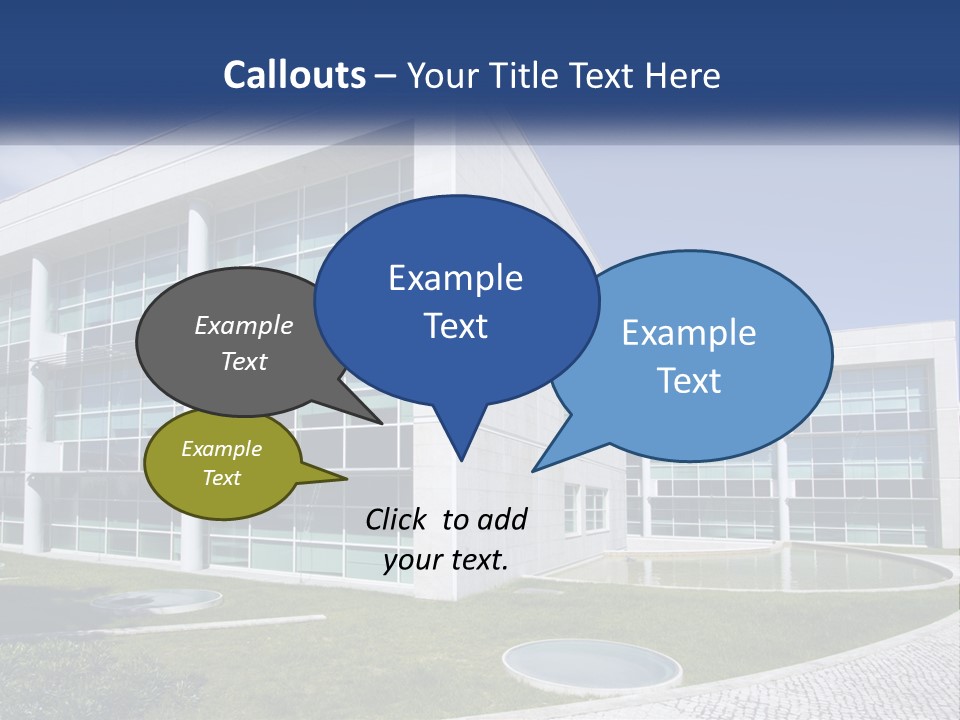 Callouts – Your Title Text Here

Example Text

Example Text

Example Text

Example Text

Click to add your text.